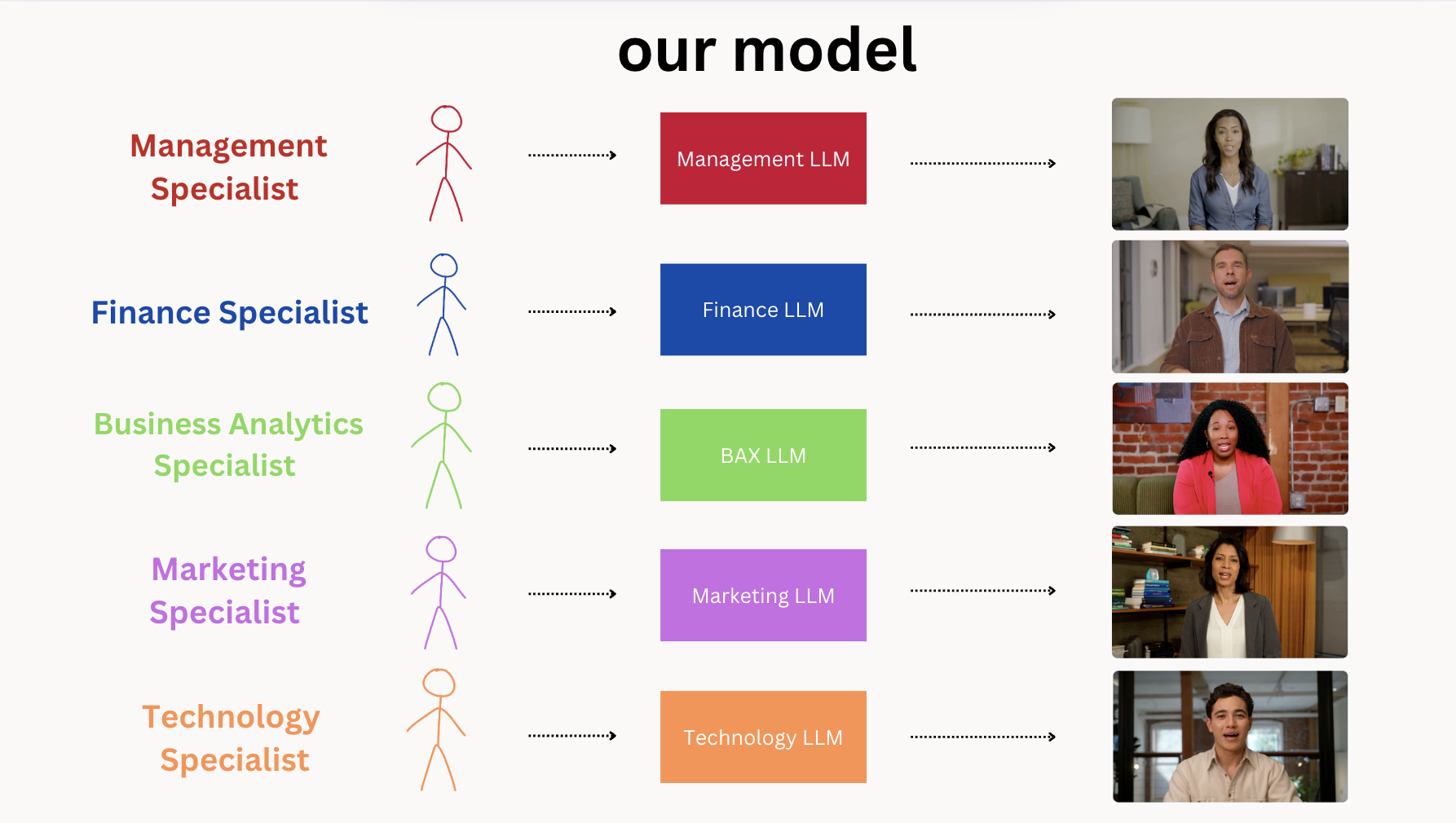 our model

Management Specialist

Management LLM

Finance Specialist

Finance LLM

Business Analytics Specialist

BAX LLM

Marketing Specialist

Marketing LLM

Technology Specialist

Technology LLM